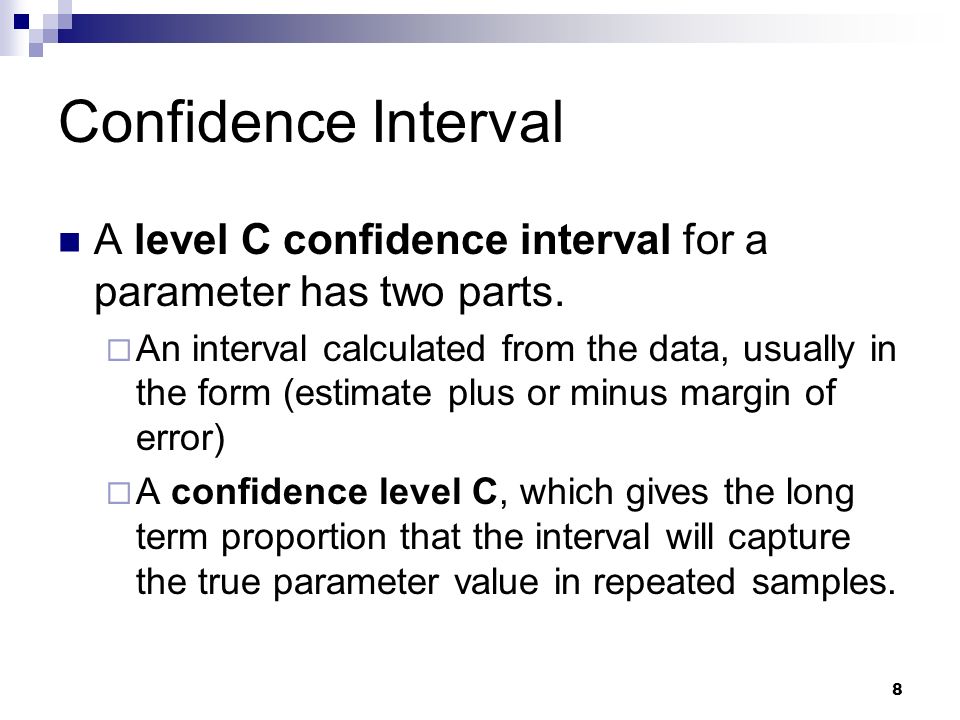 Confidence Interval

A level C confidence interval for a parameter has two parts.

An interval calculated from the data, usually in the form (estimate plus or minus margin of error)

A confidence level C, which gives the long term proportion that the interval will capture the true parameter value in repeated samples.

8